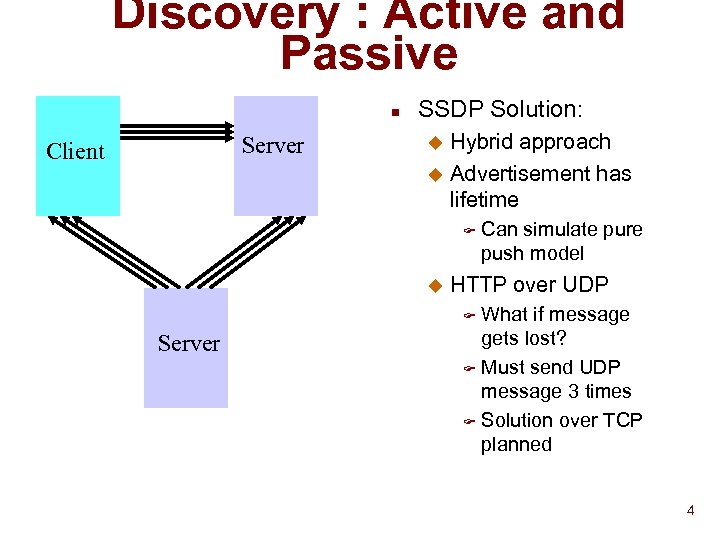 Discovery : Active and Passive

Client

Server

Server

- SSDP Solution:
  - Hybrid approach
  - Advertisement has lifetime
    - Can simulate pure push model
  - HTTP over UDP
    - What if message gets lost?
    - Must send UDP message 3 times
    - Solution over TCP planned

4